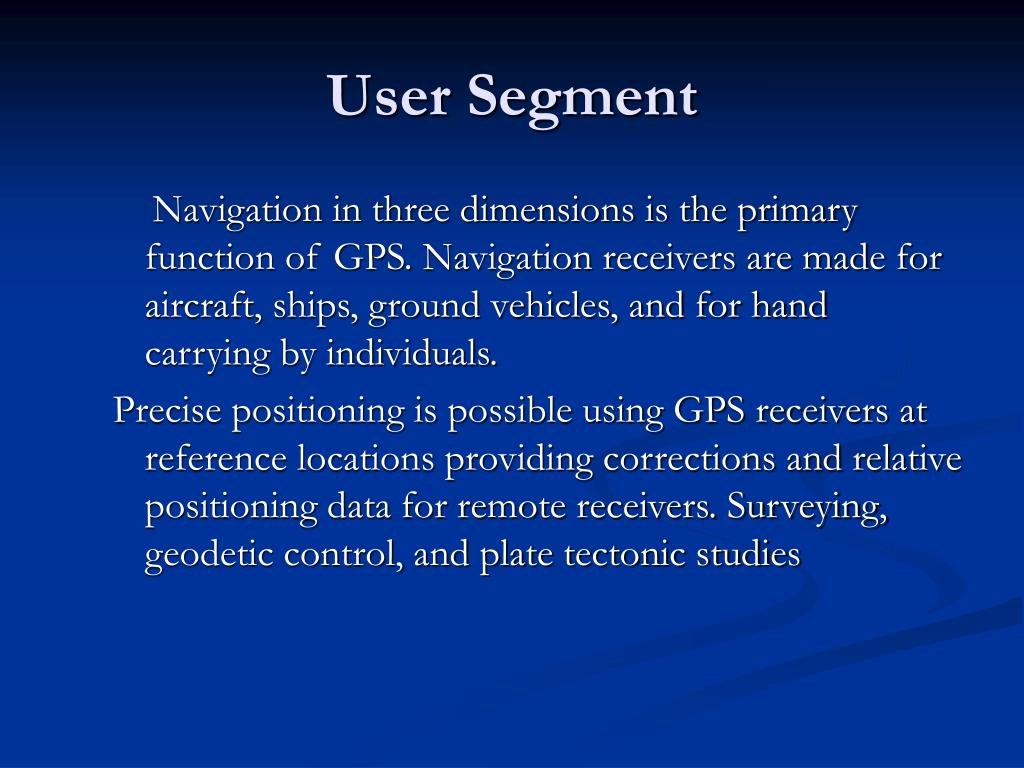 User Segment

Navigation in three dimensions is the primary function of GPS. Navigation receivers are made for aircraft, ships, ground vehicles, and for hand carrying by individuals.

Precise positioning is possible using GPS receivers at reference locations providing corrections and relative positioning data for remote receivers. Surveying, geodetic control, and plate tectonic studies